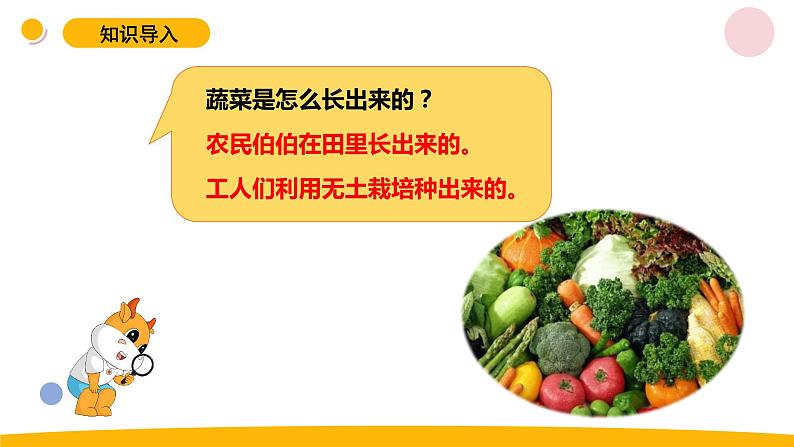 知识导入

蔬菜是怎么长出来的？

农民伯伯在田里长出来的。

工人们利用无土栽培种出来的。